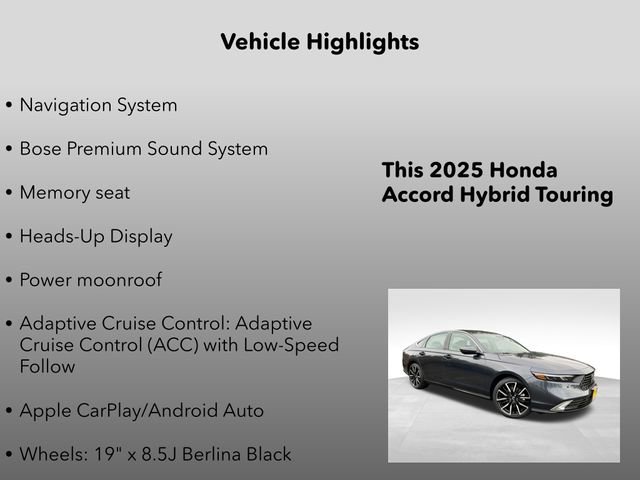 Vehicle Highlights

• Navigation System

• Bose Premium Sound System

• Memory seat

• Heads-Up Display

• Power moonroof

• Adaptive Cruise Control: Adaptive Cruise Control (ACC) with Low-Speed Follow

• Apple CarPlay/Android Auto

• Wheels: 19" x 8.5J Berlina Black

This 2025 Honda Accord Hybrid Touring